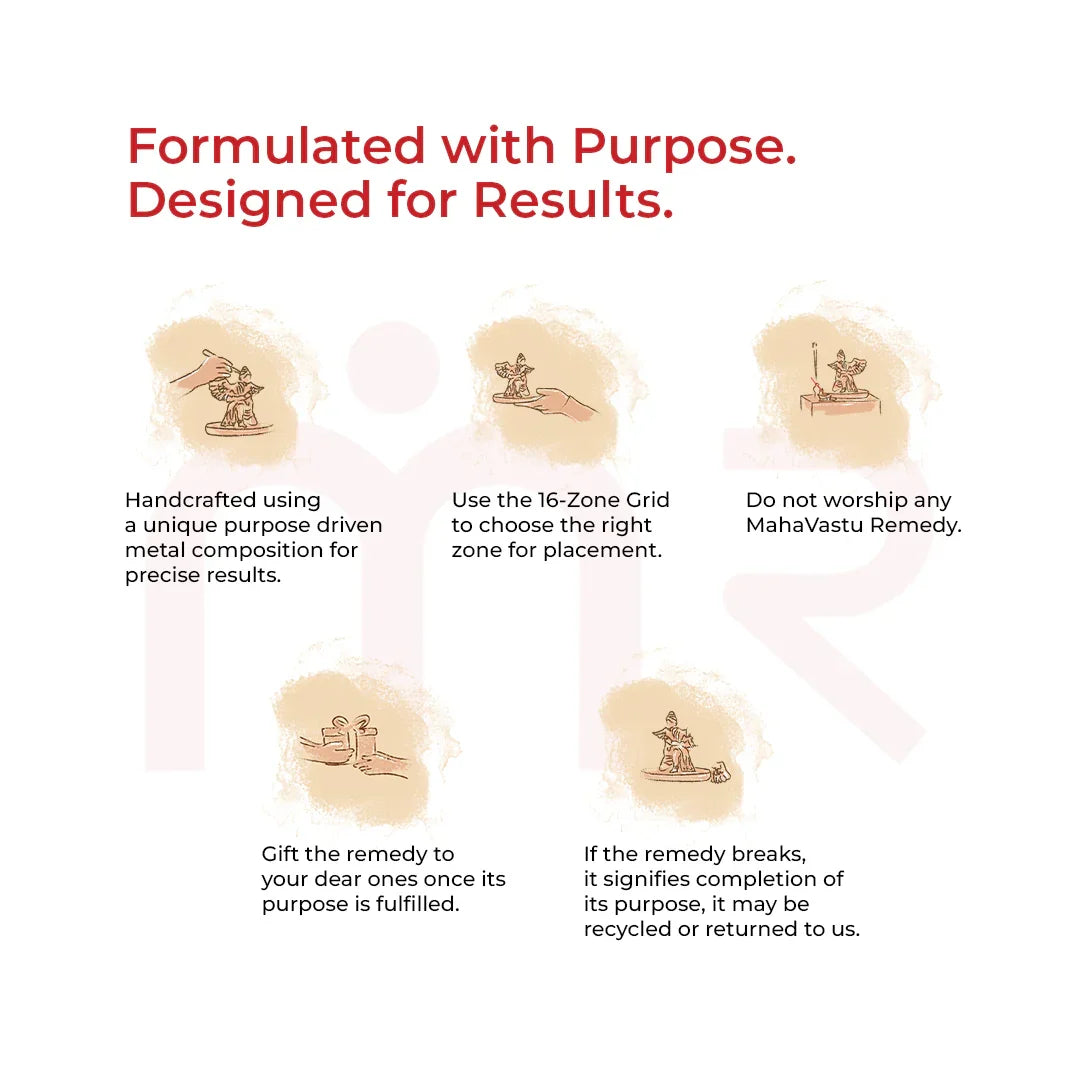 Formulated with Purpose.
Designed for Results.

Handcrafted using a unique purpose driven metal composition for precise results.

Use the 16-Zone Grid to choose the right zone for placement.

Do not worship any MahaVastu Remedy.

Gift the remedy to your dear ones once its purpose is fulfilled.

If the remedy breaks, it signifies completion of its purpose, it may be recycled or returned to us.